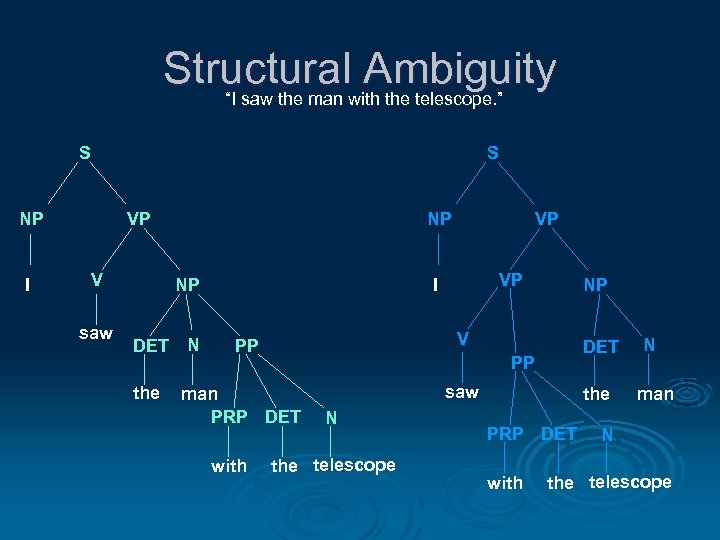 Structural Ambiguity
"I saw the man with the telescope."

S
NP VP
I V NP
saw DET N PP
the man PRP DET N
with the telescope

S
NP VP
I VP NP
V PP DET N
saw the man
PRP DET N
with the telescope